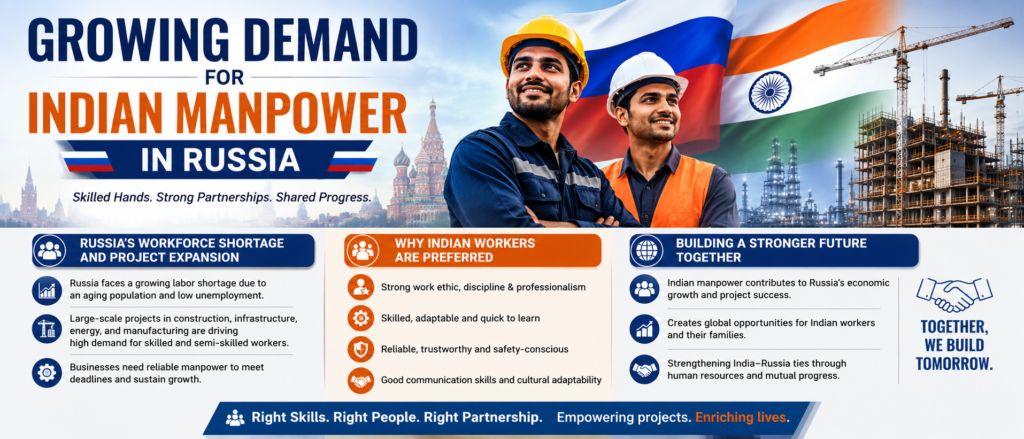 GROWING DEMAND FOR INDIAN MANPOWER IN RUSSIA

Skilled Hands. Strong Partnerships. Shared Progress.

RUSSIA'S WORKFORCE SHORTAGE AND PROJECT EXPANSION

Russia faces a growing labor shortage due to an aging population and low unemployment.

Large-scale projects in construction, infrastructure, energy, and manufacturing are driving high demand for skilled and semi-skilled workers.

Businesses need reliable manpower to meet deadlines and sustain growth.

WHY INDIAN WORKERS ARE PREFERRED

Strong work ethic, discipline & professionalism

Skilled, adaptable and quick to learn

Reliable, trustworthy and safety-conscious

Good communication skills and cultural adaptability

BUILDING A STRONGER FUTURE TOGETHER

Indian manpower contributes to Russia's economic growth and project success.

Creates global opportunities for Indian workers and their families.

Strengthening India–Russia ties through human resources and mutual progress.

TOGETHER, WE BUILD TOMORROW.

Right Skills. Right People. Right Partnership. Empowering projects. Enriching lives.